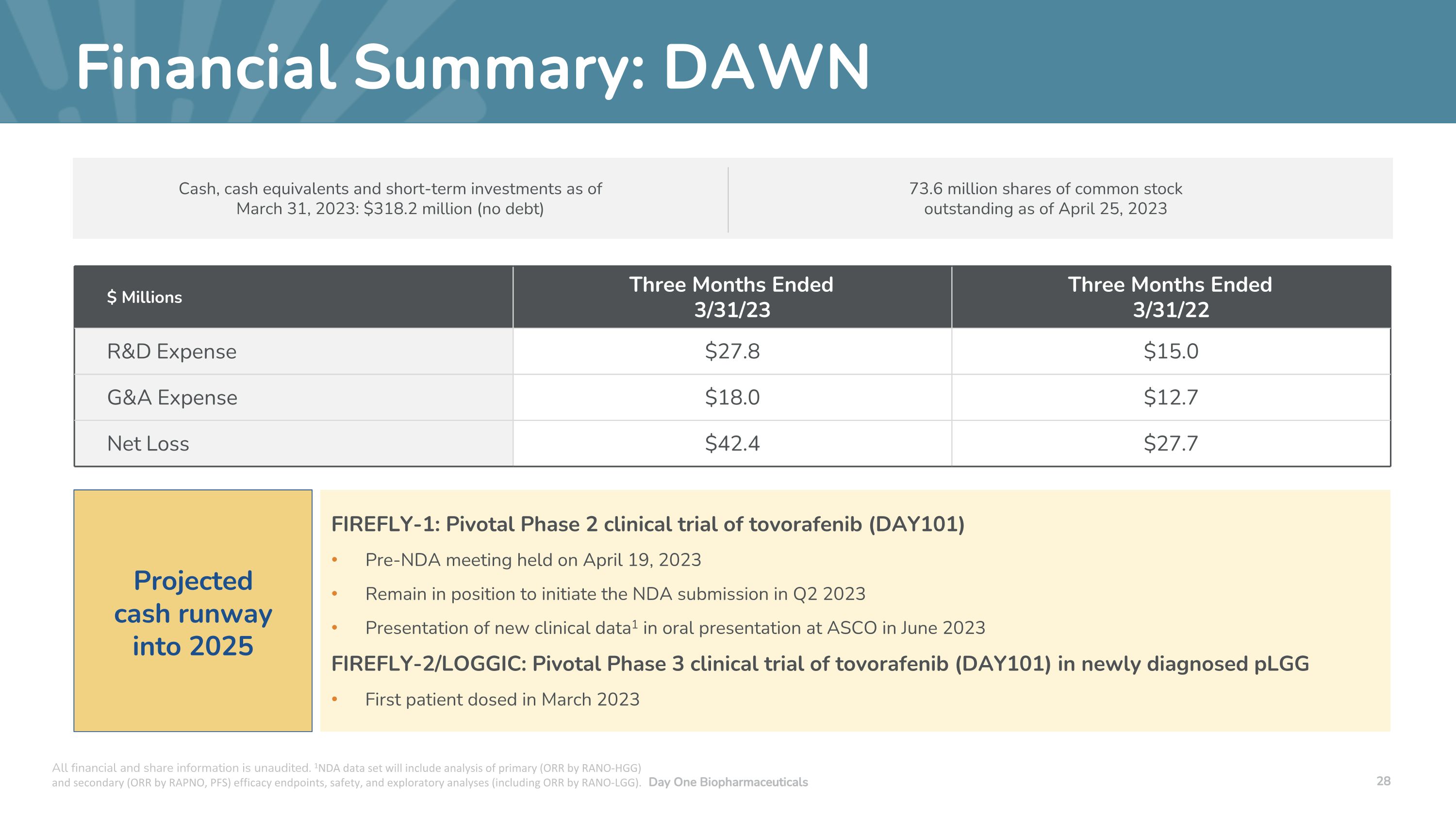 Financial Summary: DAWN

Cash, cash equivalents and short-term investments as of March 31, 2023: \$318.2 million (no debt)

73.6 million shares of common stock outstanding as of April 25, 2023

| \$ Millions | Three Months Ended 3/31/23 | Three Months Ended 3/31/22 |
|---|---|---|
| R&D Expense | \$27.8 | \$15.0 |
| G&A Expense | \$18.0 | \$12.7 |
| Net Loss | \$42.4 | \$27.7 |

Projected cash runway into 2025

FIREFLY-1: Pivotal Phase 2 clinical trial of tovorafenib (DAY101)
• Pre-NDA meeting held on April 19, 2023
• Remain in position to initiate the NDA submission in Q2 2023
• Presentation of new clinical data$^1$ in oral presentation at ASCO in June 2023

FIREFLY-2/LOGGIC: Pivotal Phase 3 clinical trial of tovorafenib (DAY101) in newly diagnosed pLGG
• First patient dosed in March 2023

All financial and share information is unaudited. $^1$NDA data set will include analysis of primary (ORR by RANO-HGG) and secondary (ORR by RAPNO, PFS) efficacy endpoints, safety, and exploratory analyses (including ORR by RANO-LGG). Day One Biopharmaceuticals

28